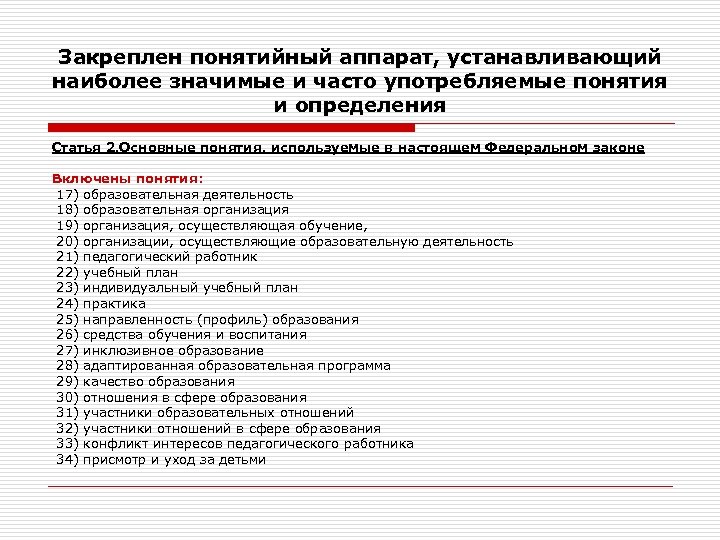 Закреплен понятийный аппарат, устанавливающий наиболее значимые и часто употребляемые понятия и определения

Статья 2.Основные понятия, используемые в настоящем Федеральном законе

Включены понятия:
17) образовательная деятельность
18) образовательная организация
19) организация, осуществляющая обучение,
20) организации, осуществляющие образовательную деятельность
21) педагогический работник
22) учебный план
23) индивидуальный учебный план
24) практика
25) направленность (профиль) образования
26) средства обучения и воспитания
27) инклюзивное образование
28) адаптированная образовательная программа
29) качество образования
30) отношения в сфере образования
31) участники образовательных отношений
32) участники отношений в сфере образования
33) конфликт интересов педагогического работника
34) присмотр и уход за детьми